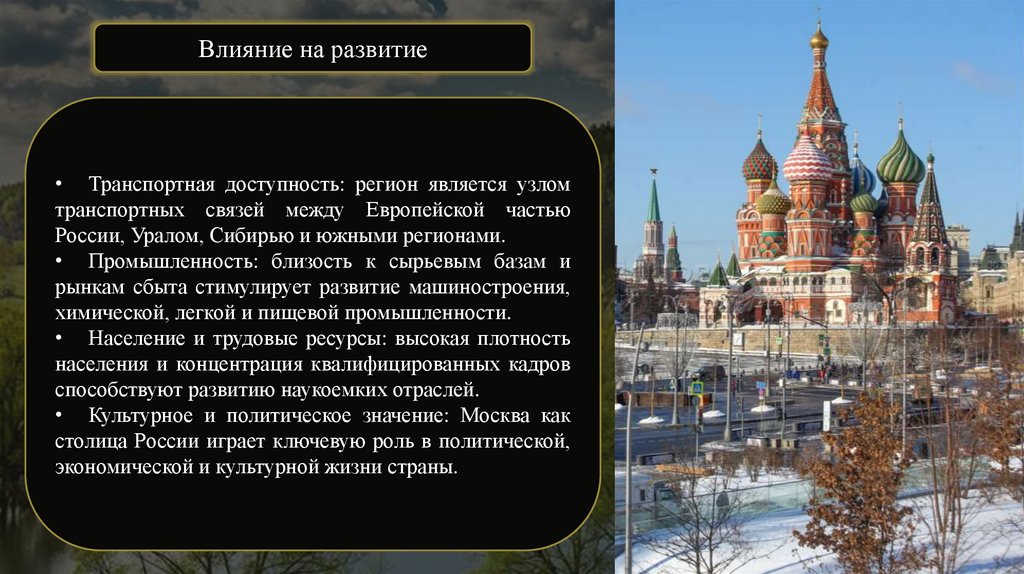 Влияние на развитие

• Транспортная доступность: регион является узлом транспортных связей между Европейской частью России, Уралом, Сибирью и южными регионами.
• Промышленность: близость к сырьевым базам и рынкам сбыта стимулирует развитие машиностроения, химической, легкой и пищевой промышленности.
• Население и трудовые ресурсы: высокая плотность населения и концентрация квалифицированных кадров способствуют развитию наукоемких отраслей.
• Культурное и политическое значение: Москва как столица России играет ключевую роль в политической, экономической и культурной жизни страны.